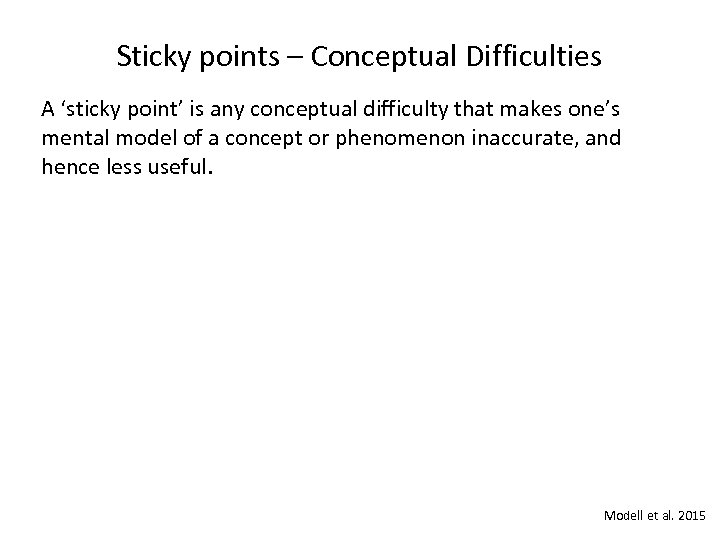 Sticky points – Conceptual Difficulties

A ‘sticky point’ is any conceptual difficulty that makes one’s mental model of a concept or phenomenon inaccurate, and hence less useful.

Modell et al. 2015